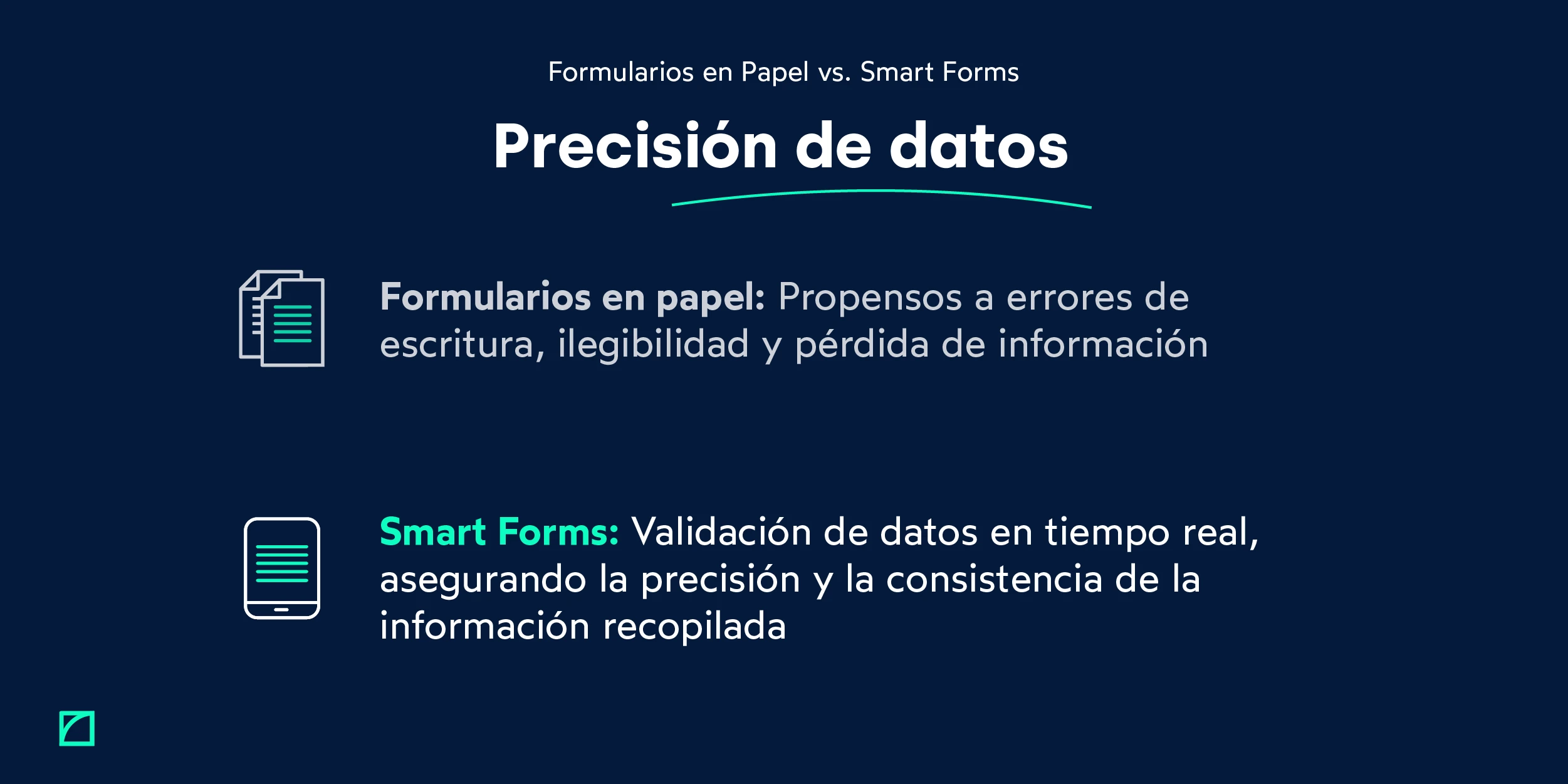 Formularios en Papel vs. Smart Forms

Precisión de datos

Formularios en papel: Propensos a errores de escritura, ilegibilidad y pérdida de información

Smart Forms: Validación de datos en tiempo real, asegurando la precisión y la consistencia de la información recopilada